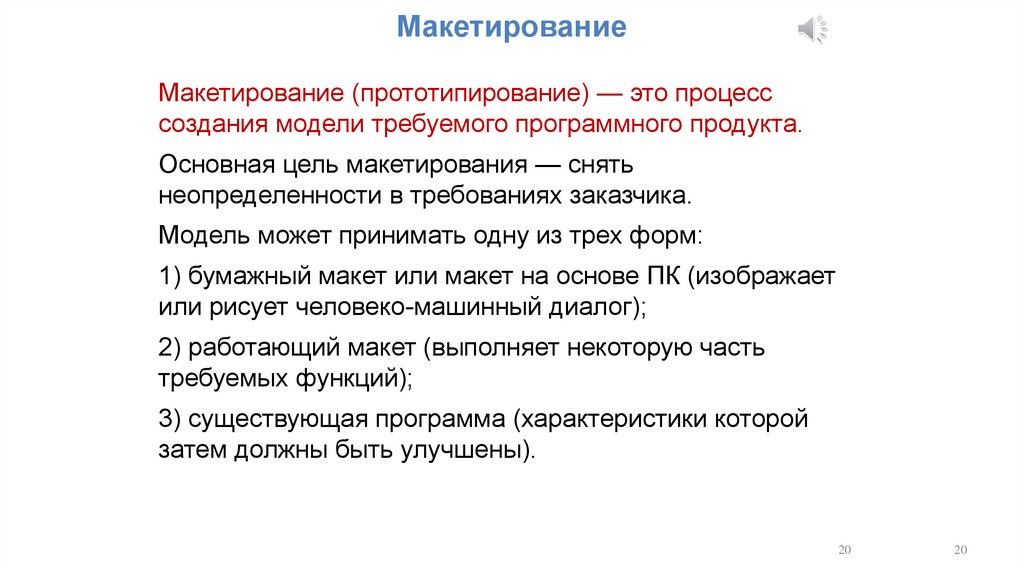 Макетирование

Макетирование (прототипирование) — это процесс создания модели требуемого программного продукта.

Основная цель макетирования — снять неопределенности в требованиях заказчика.

Модель может принимать одну из трех форм:

1) бумажный макет или макет на основе ПК (изображает или рисует человеко-машинный диалог);

2) работающий макет (выполняет некоторую часть требуемых функций);

3) существующая программа (характеристики которой затем должны быть улучшены).

20

20